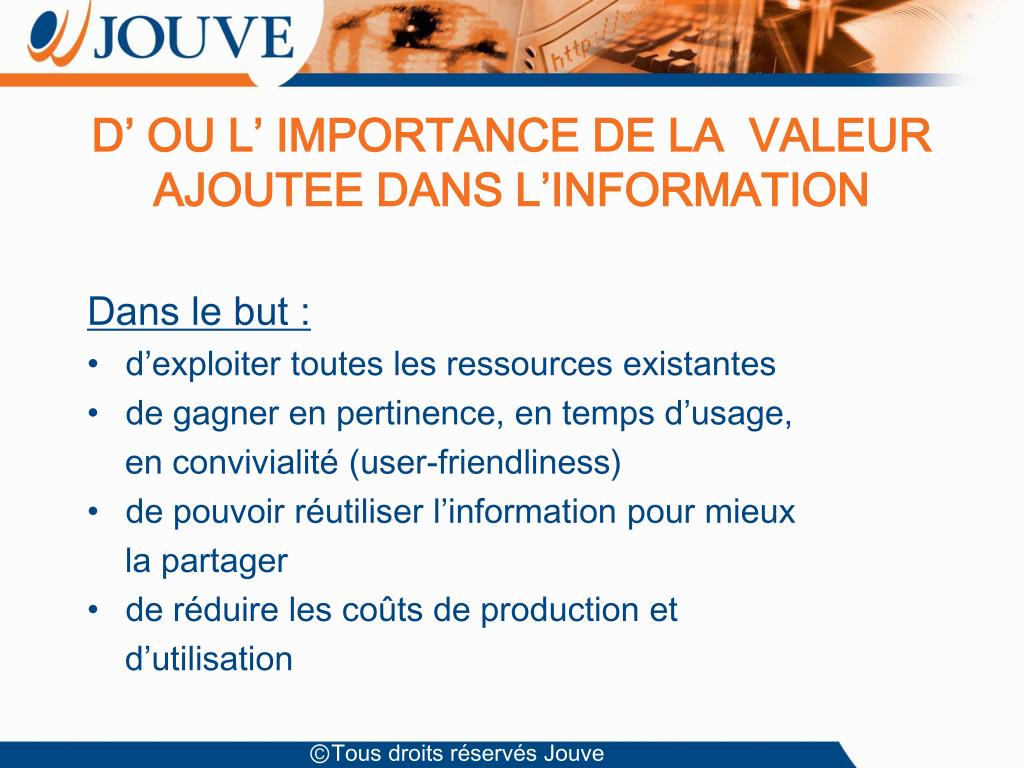 JOUVE

http://

D’ OU L’ IMPORTANCE DE LA VALEUR AJOUTEE DANS L’INFORMATION

Dans le but :
• d’exploiter toutes les ressources existantes
• de gagner en pertinence, en temps d’usage, en convivialité (user-friendliness)
• de pouvoir réutiliser l’information pour mieux la partager
• de réduire les coûts de production et d’utilisation

©Tous droits réservés Jouve